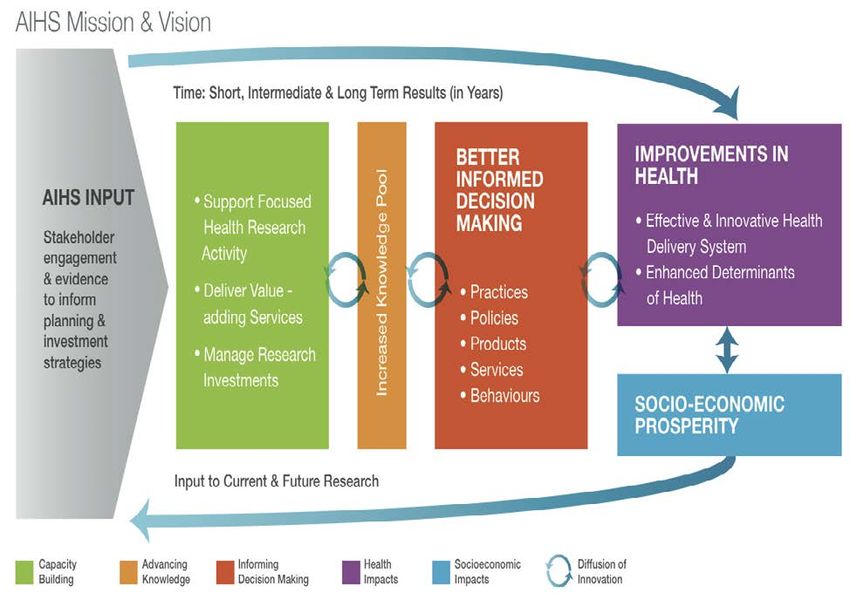 AIHS Mission & Vision

Time: Short, Intermediate & Long Term Results (in Years)

AIHS INPUT

Stakeholder engagement & evidence to inform planning & investment strategies

• Support Focused Health Research Activity

• Deliver Value - adding Services

• Manage Research Investments

Increased Knowledge Pool

BETTER INFORMED DECISION MAKING

• Practices
• Policies
• Products
• Services
• Behaviours

IMPROVEMENTS IN HEALTH

• Effective & Innovative Health Delivery System
• Enhanced Determinants of Health

SOCIO-ECONOMIC PROSPERITY

Input to Current & Future Research

Capacity Building
Advancing Knowledge
Informing Decision Making
Health Impacts
Socioeconomic Impacts
Diffusion of Innovation